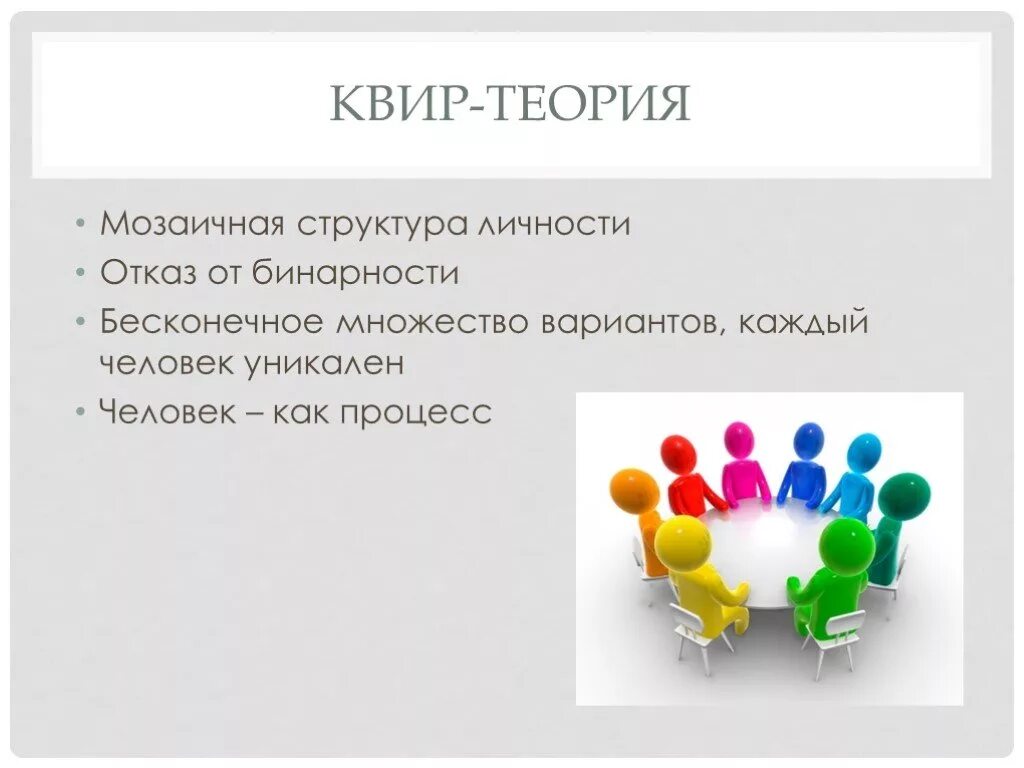 КВИР-ТЕОРИЯ

• Мозаичная структура личности
• Отказ от бинарности
• Бесконечное множество вариантов, каждый человек уникален
• Человек – как процесс